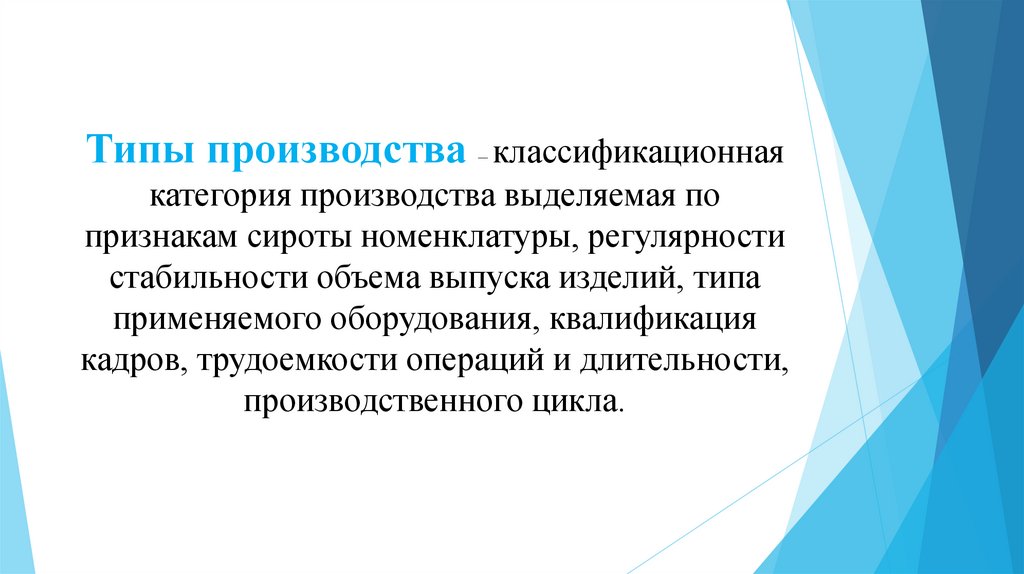 Типы производства – классификационная категория производства выделяемая по признакам сироты номенклатуры, регулярности стабильности объема выпуска изделий, типа применяемого оборудования, квалификация кадров, трудоемкости операций и длительности, производственного цикла.